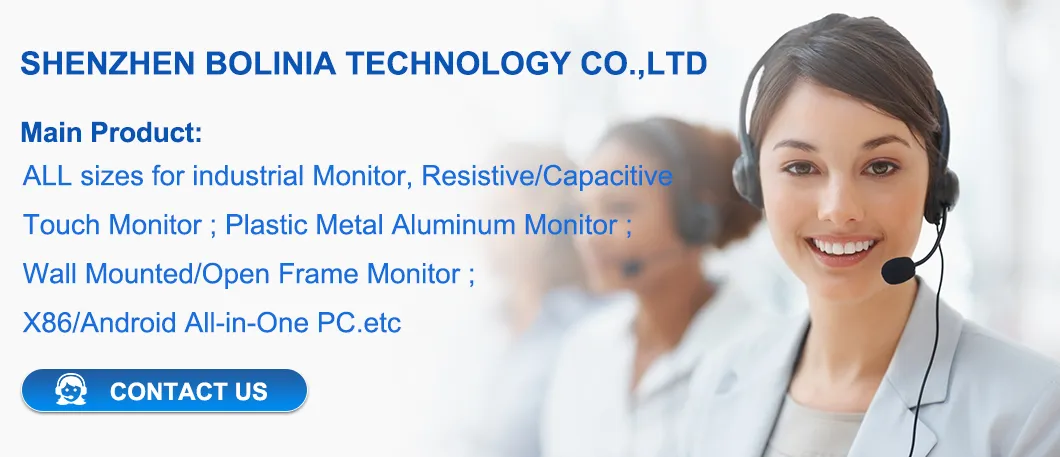 SHENZHEN BOLINIA TECHNOLOGY CO.,LTD

Main Product:
ALL sizes for industrial Monitor, Resistive/Capacitive Touch Monitor ; Plastic Metal Aluminum Monitor ; Wall Mounted/Open Frame Monitor ; X86/Android All-in-One PC.etc

CONTACT US